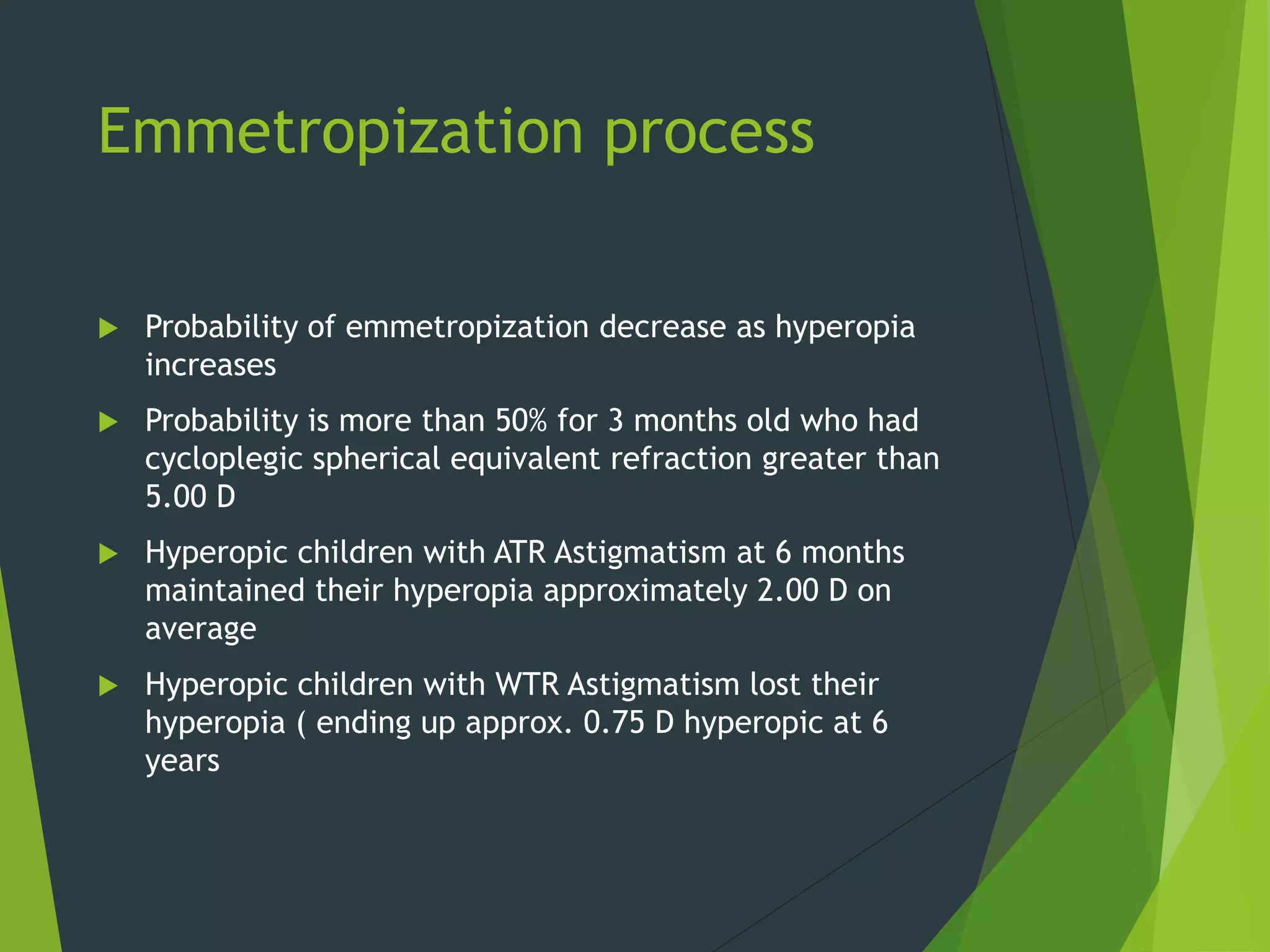 Emmetropization process

Probability of emmetropization decrease as hyperopia increases

Probability is more than 50% for 3 months old who had cycloplegic spherical equivalent refraction greater than 5.00 D

Hyperopic children with ATR Astigmatism at 6 months maintained their hyperopia approximately 2.00 D on average

Hyperopic children with WTR Astigmatism lost their hyperopia ( ending up approx. 0.75 D hyperopic at 6 years